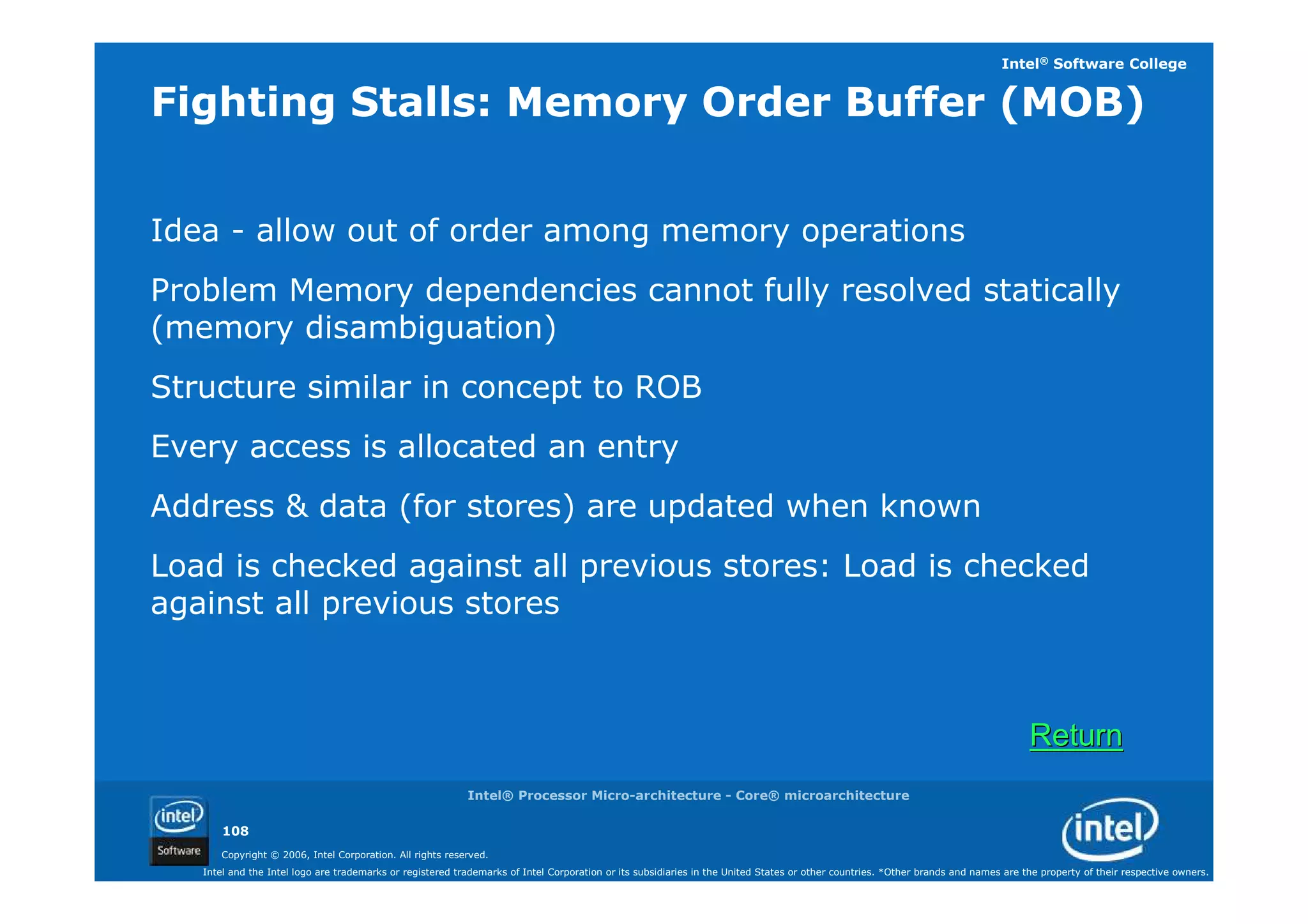 Intel® Software College

Fighting Stalls: Memory Order Buffer (MOB)

Idea - allow out of order among memory operations

Problem Memory dependencies cannot fully resolved statically (memory disambiguation)

Structure similar in concept to ROB

Every access is allocated an entry

Address & data (for stores) are updated when known

Load is checked against all previous stores: Load is checked against all previous stores

Return

Intel® Processor Micro-architecture - Core® microarchitecture

intel Software

108

Copyright © 2006, Intel Corporation. All rights reserved.

Intel and the Intel logo are trademarks or registered trademarks of Intel Corporation or its subsidiaries in the United States or other countries. *Other brands and names are the property of their respective owners.

intel